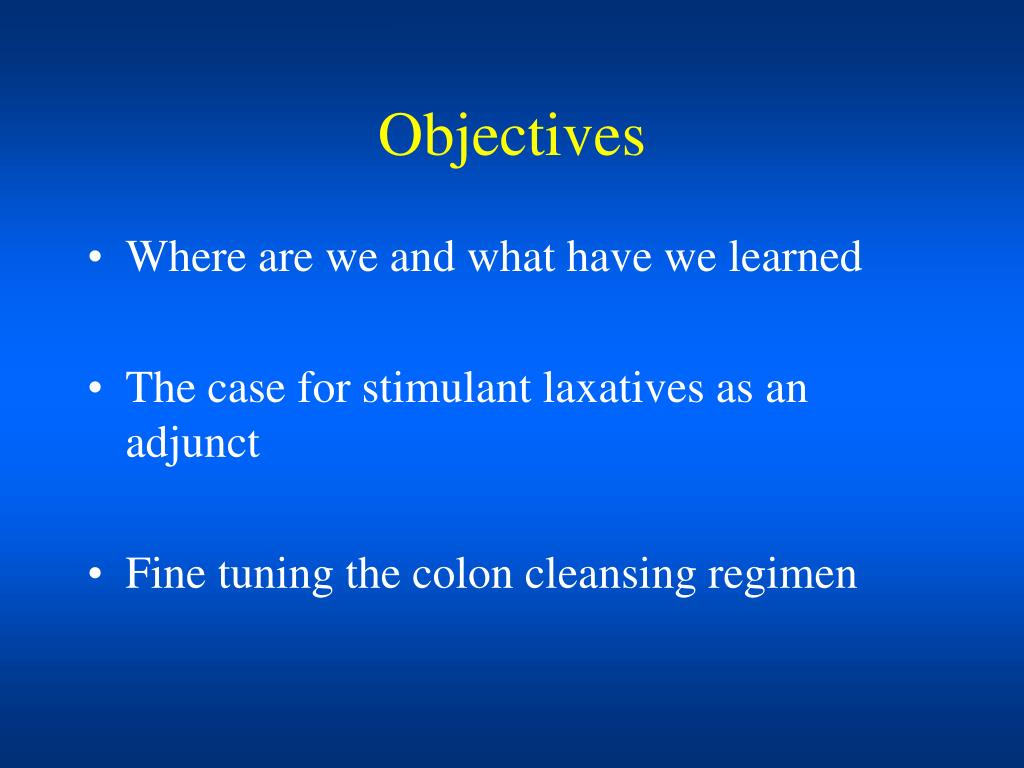 Objectives

• Where are we and what have we learned

• The case for stimulant laxatives as an adjunct

• Fine tuning the colon cleansing regimen